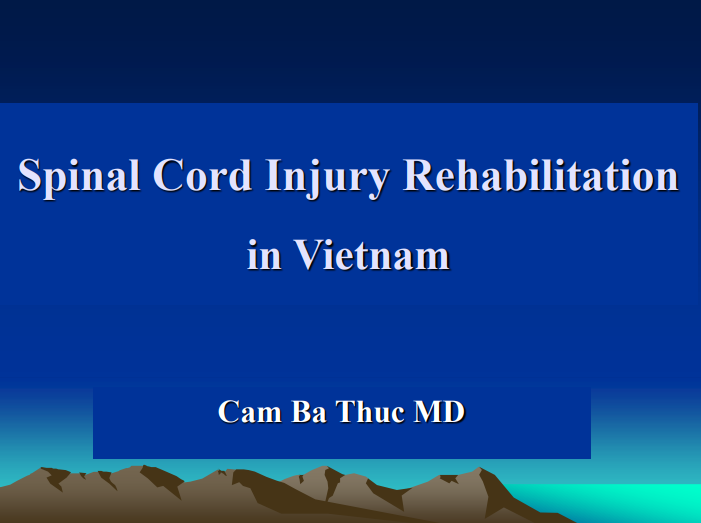 Spinal Cord Injury Rehabilitation in Vietnam

Cam Ba Thuc MD